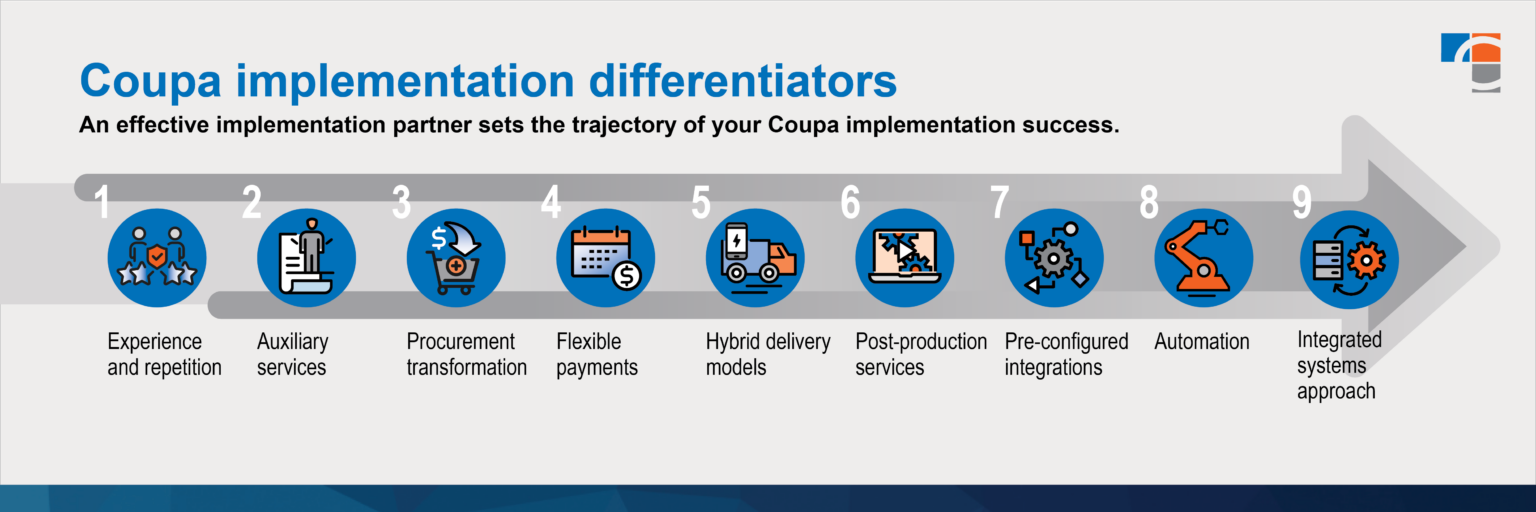 Coupa implementation differentiators

An effective implementation partner sets the trajectory of your Coupa implementation success.

1
Experience and repetition

2
Auxiliary services

3
Procurement transformation

4
Flexible payments

5
Hybrid delivery models

6
Post-production services

7
Pre-configured integrations

8
Automation

9
Integrated systems approach